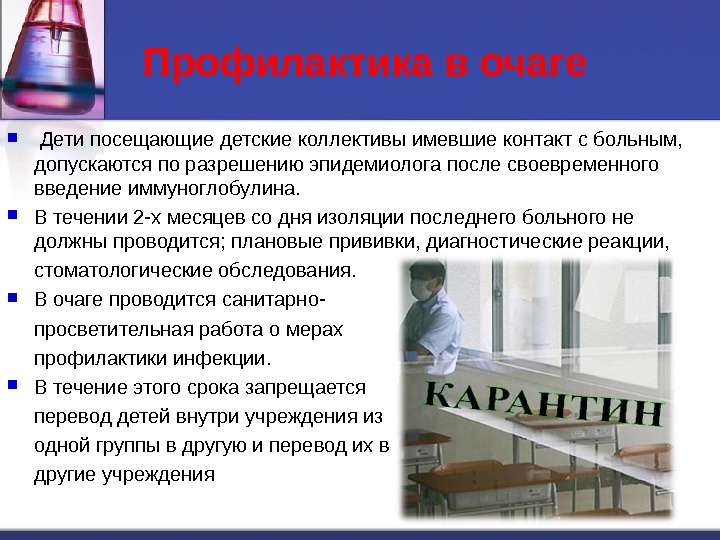 Профилактика в очаге

- Дети посещающие детские коллективы имевшие контакт с больным, допускаются по разрешению эпидемиолога после своевременного введение иммуноглобулина.
- В течении 2-х месяцев со дня изоляции последнего больного не должны проводится; плановые прививки, диагностические реакции, стоматологические обследования.
- В очаге проводится санитарно-просветительная работа о мерах профилактики инфекции.
- В течение этого срока запрещается перевод детей внутри учреждения из одной группы в другую и перевод их в другие учреждения

КАРАНТИН